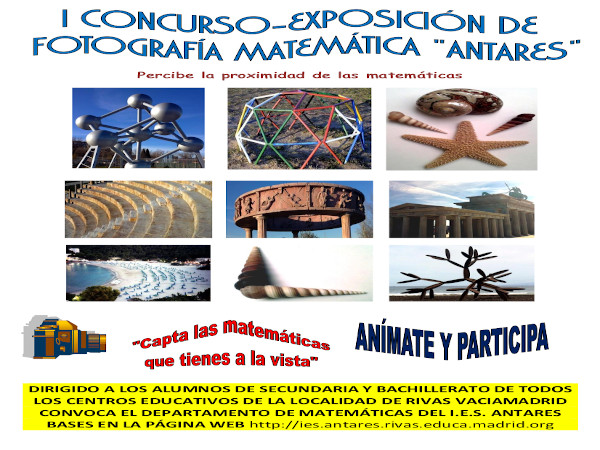 I CONCURSO-EXPOSICIÓN DE FOTOGRAFÍA MATEMÁTICA "ANTARES"

Percibe la proximidad de las matemáticas

"Capta las matemáticas que tienes a la vista"

ANÍMATE Y PARTICIPA

DIRIGIDO A LOS ALUMNOS DE SECUNDARIA Y BACHILLERATO DE TODOS LOS CENTROS EDUCATIVOS DE LA LOCALIDAD DE RIVAS VACIAMADRID
CONVOCA EL DEPARTAMENTO DE MATEMÁTICAS DEL I.E.S. ANTARES
BASES EN LA PÁGINA WEB http://ies.antares.rivas.educa.madrid.org